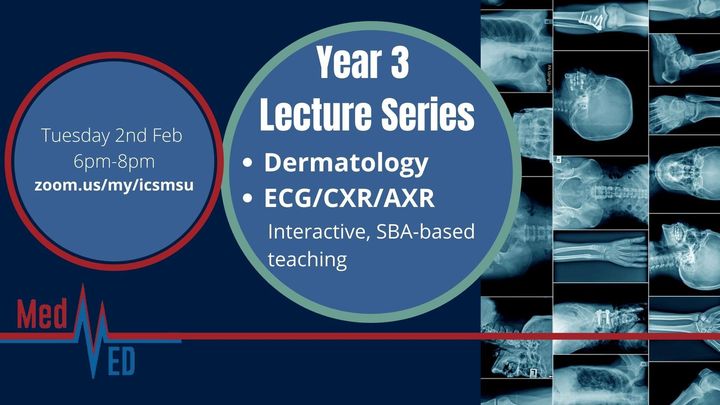 Tuesday 2nd Feb
6pm-8pm
zoom.us/my/icsmsu

Year 3
Lecture Series

• Dermatology
• ECG/CXR/AXR

Interactive, SBA-based teaching

Med
ED